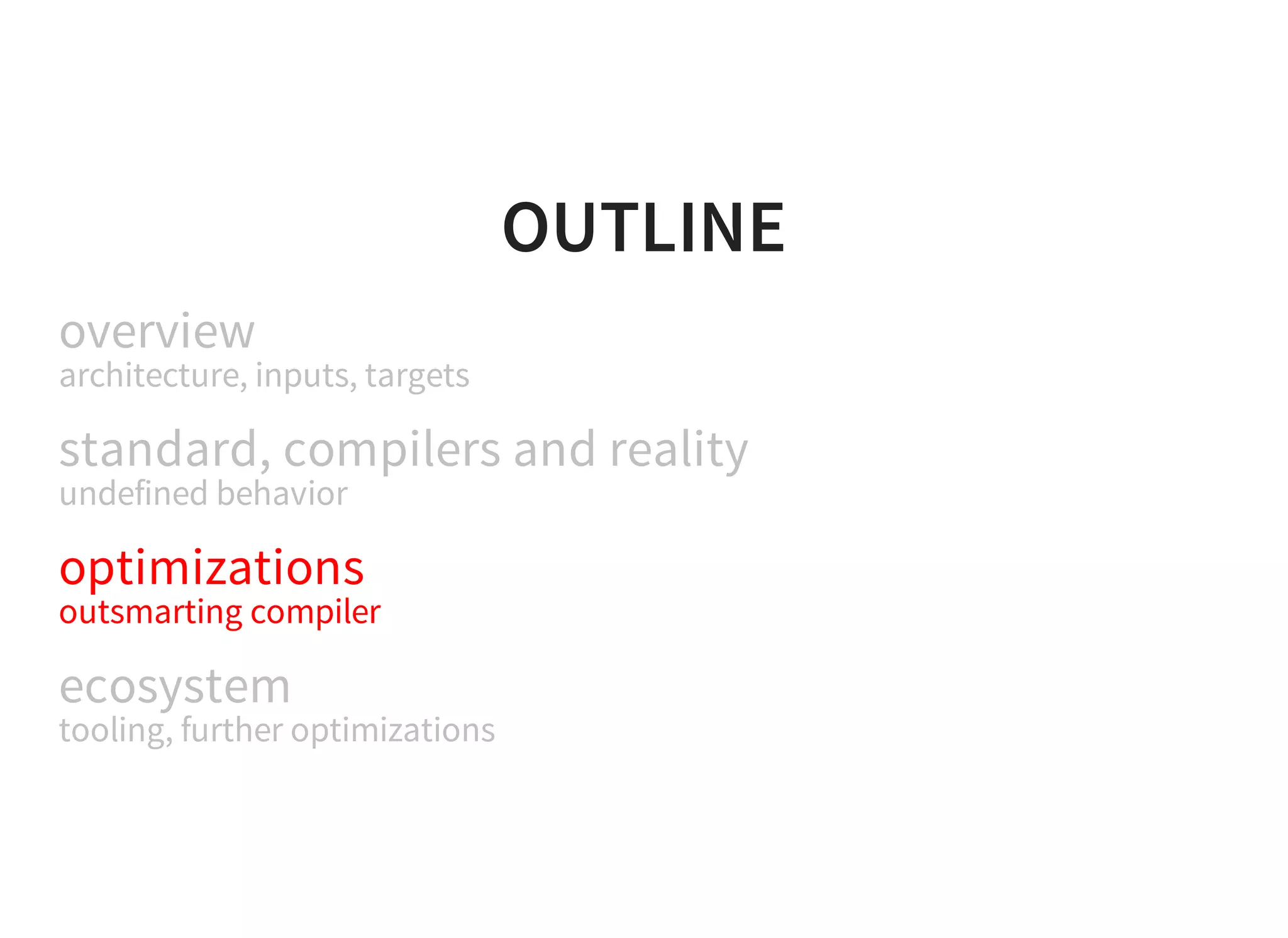 OUTLINE

overview
architecture, inputs, targets

standard, compilers and reality
undefined behavior

optimizations
outsmarting compiler

ecosystem
tooling, further optimizations